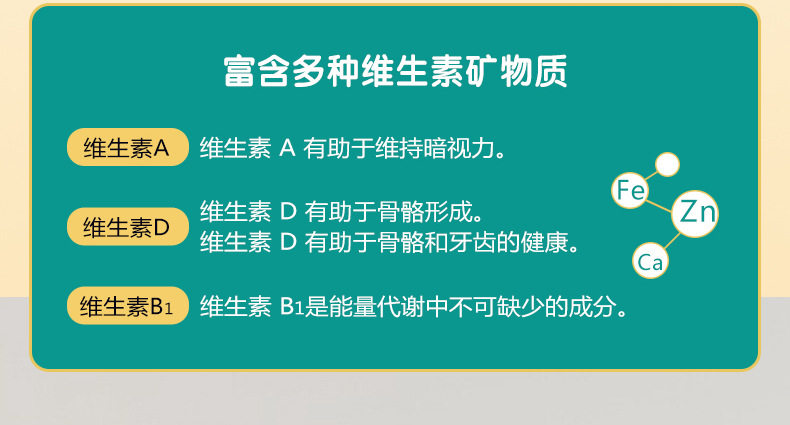 富含多种维生素矿物质

维生素A
维生素 A 有助于维持暗视力。

维生素D
维生素 D 有助于骨骼形成。
维生素 D 有助于骨骼和牙齿的健康。

维生素$B_1$
维生素 $B_1$是能量代谢中不可缺少的成分。

Fe
Zn
Ca